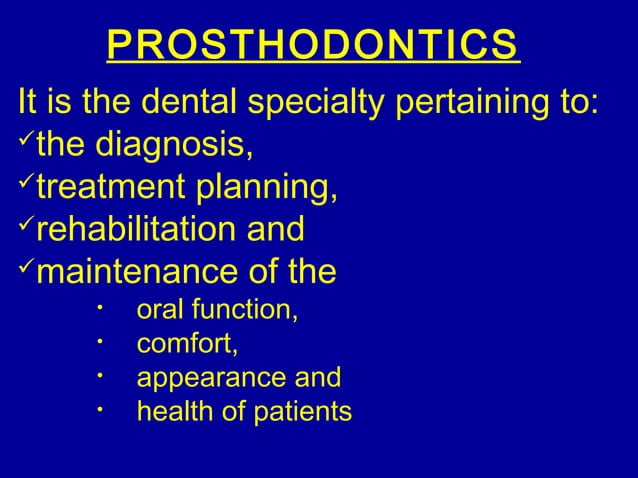 PROSTHODONTICS

It is the dental specialty pertaining to:
✓the diagnosis,
✓treatment planning,
✓rehabilitation and
✓maintenance of the
· oral function,
· comfort,
· appearance and
· health of patients